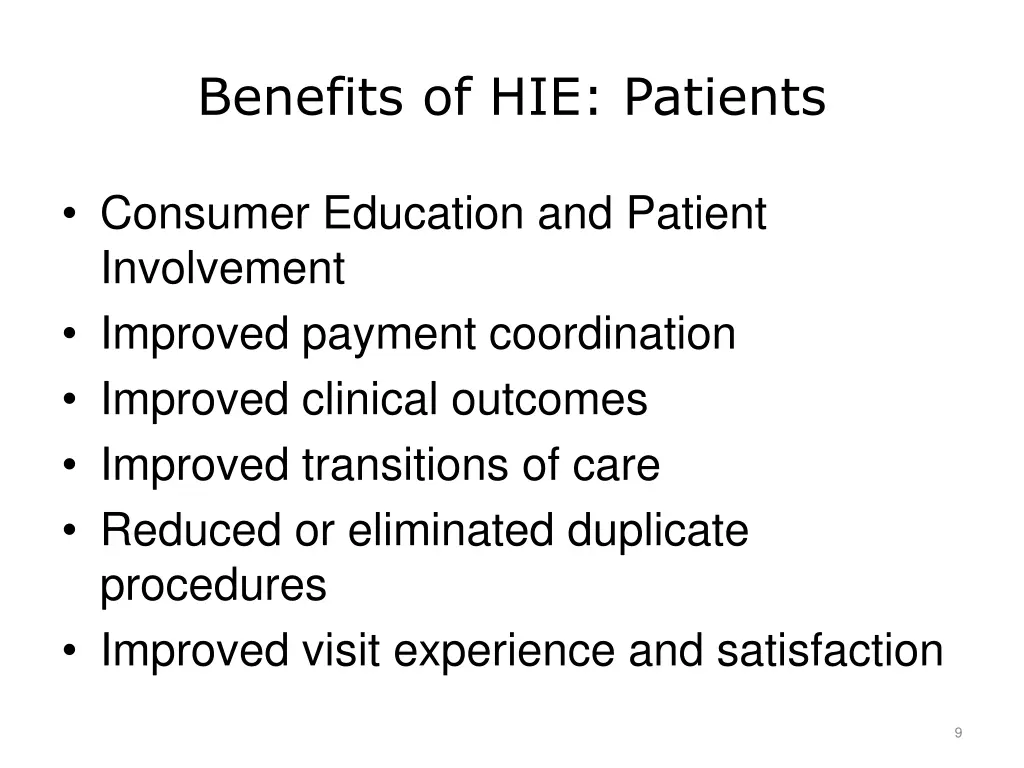 Benefits of HIE: Patients

• Consumer Education and Patient Involvement
• Improved payment coordination
• Improved clinical outcomes
• Improved transitions of care
• Reduced or eliminated duplicate procedures
• Improved visit experience and satisfaction

9